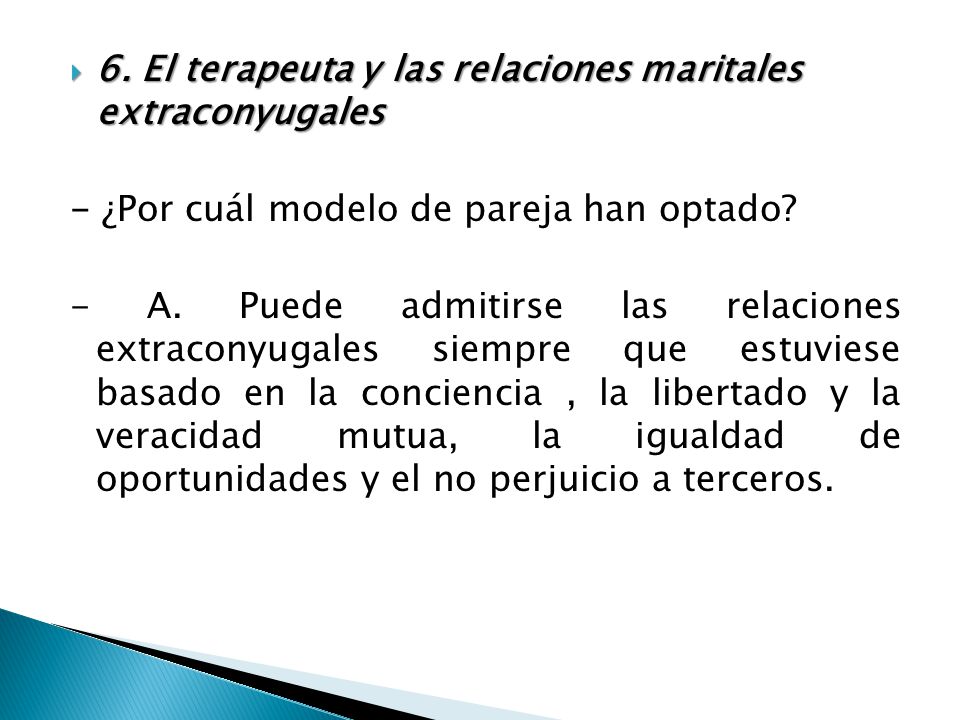 6. El terapeuta y las relaciones maritales extraconyugales

- ¿Por cuál modelo de pareja han optado?

- A. Puede admitirse las relaciones extraconyugales siempre que estuviese basado en la conciencia , la libertado y la veracidad mutua, la igualdad de oportunidades y el no perjuicio a terceros.